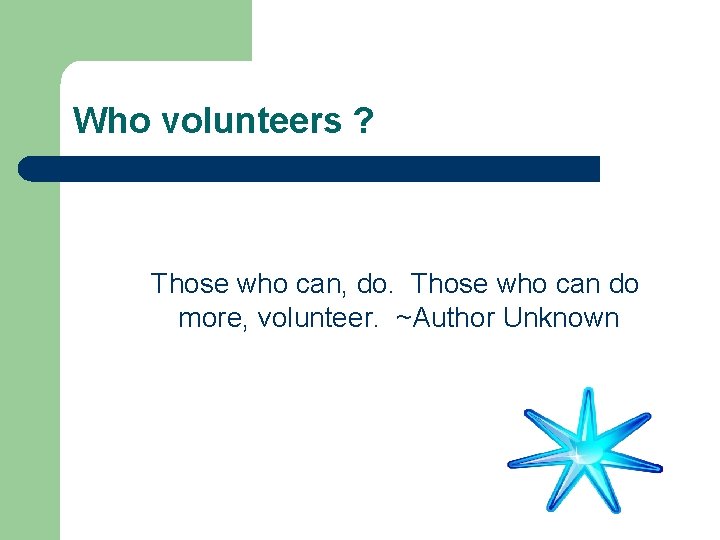 Who volunteers ?

Those who can, do.  Those who can do more, volunteer.  ~Author Unknown